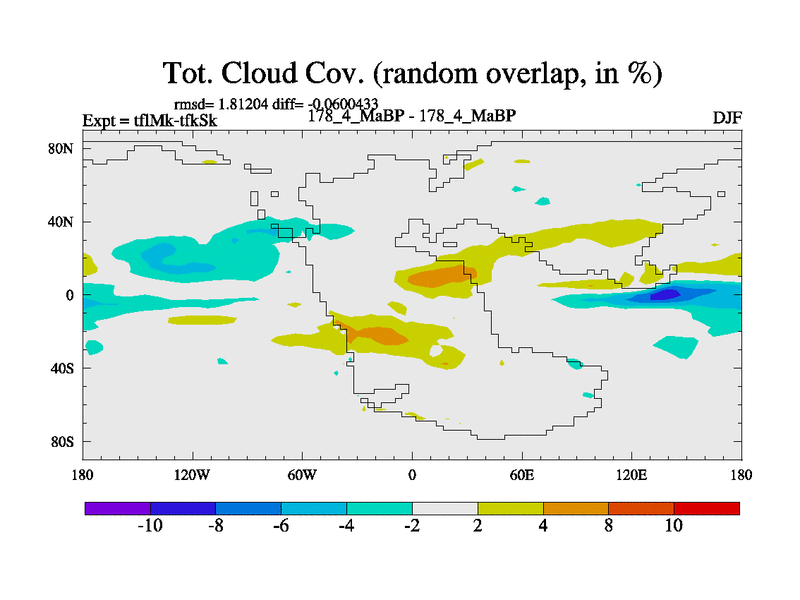 Tot. Cloud Cov. (random overlap, in %)

rmsd= 1.81204 diff= -0.0600433

Expt = tflMk-tfkSk

178_4_MaBP - 178_4_MaBP

DJF

80N
40N
0
40S
80S

180 120W 60W 0 60E 120E 180

-10 -8 -6 -4 -2 2 4 8 10